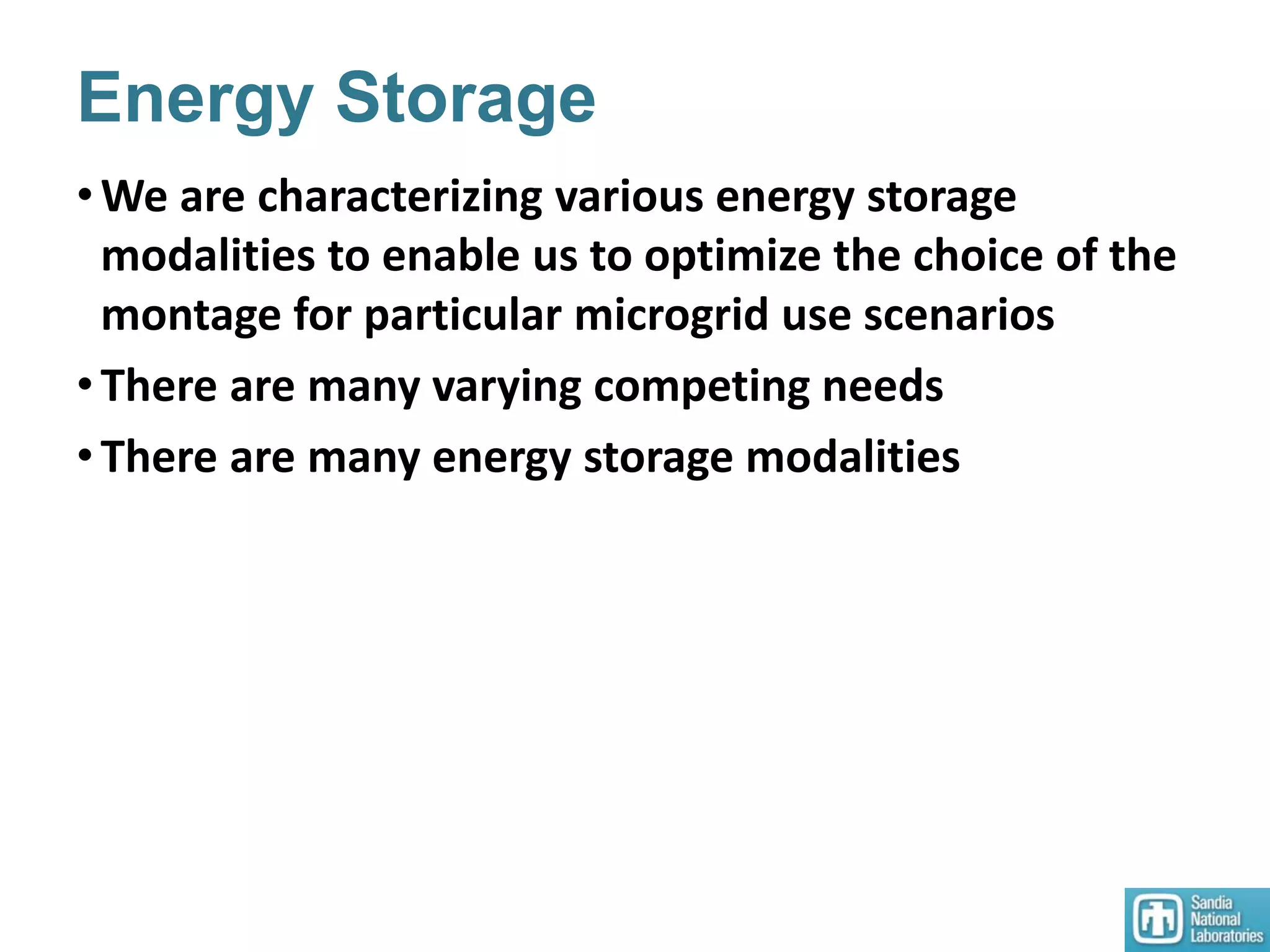 Energy Storage

• We are characterizing various energy storage modalities to enable us to optimize the choice of the montage for particular microgrid use scenarios

• There are many varying competing needs

• There are many energy storage modalities

Sandia National Laboratories